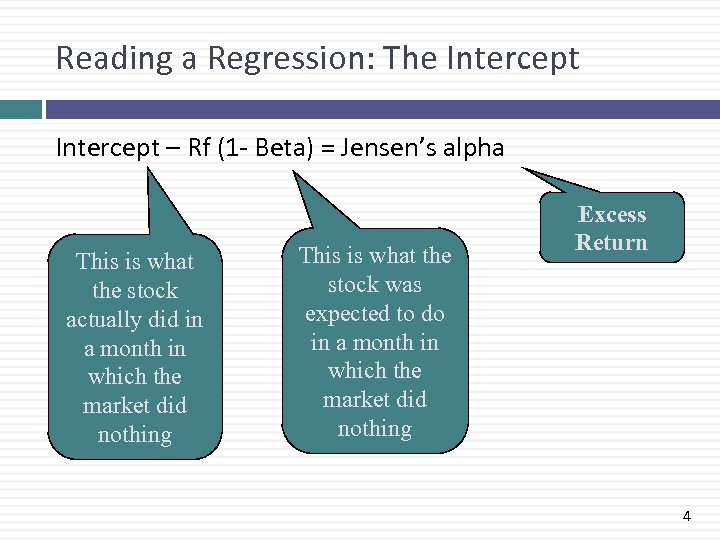 Reading a Regression: The Intercept

Intercept – Rf (1- Beta) = Jensen's alpha

This is what the stock actually did in a month in which the market did nothing

This is what the stock was expected to do in a month in which the market did nothing

Excess Return

4